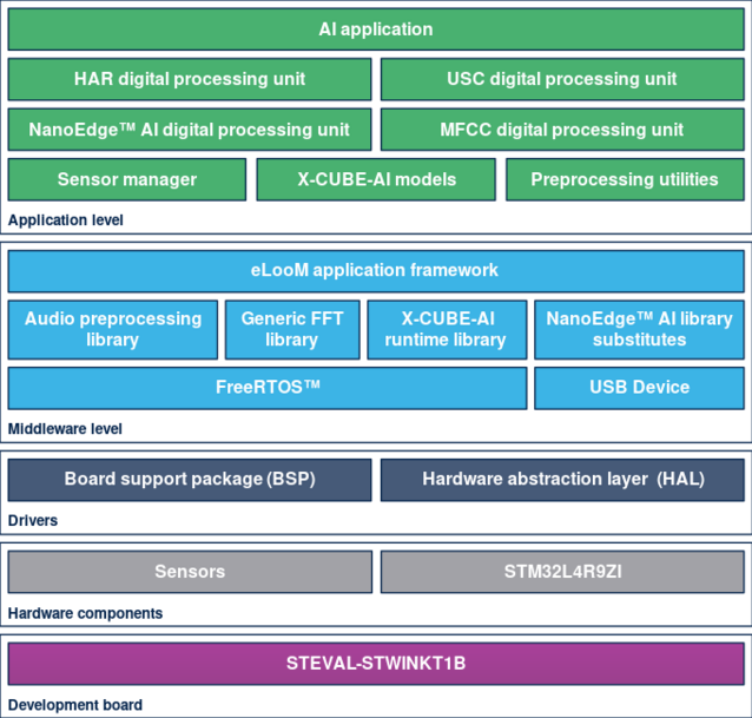 AI application

HAR digital processing unit

USC digital processing unit

NanoEdge™ AI digital processing unit

MFCC digital processing unit

Sensor manager

X-CUBE-AI models

Preprocessing utilities

Application level

eLooM application framework

Audio preprocessing library

Generic FFT library

X-CUBE-AI runtime library

NanoEdge™ AI library substitutes

FreeRTOS™

USB Device

Middleware level

Board support package (BSP)

Hardware abstraction layer (HAL)

Drivers

Sensors

STM32L4R9ZI

Hardware components

STEVAL-STWINKT1B

Development board